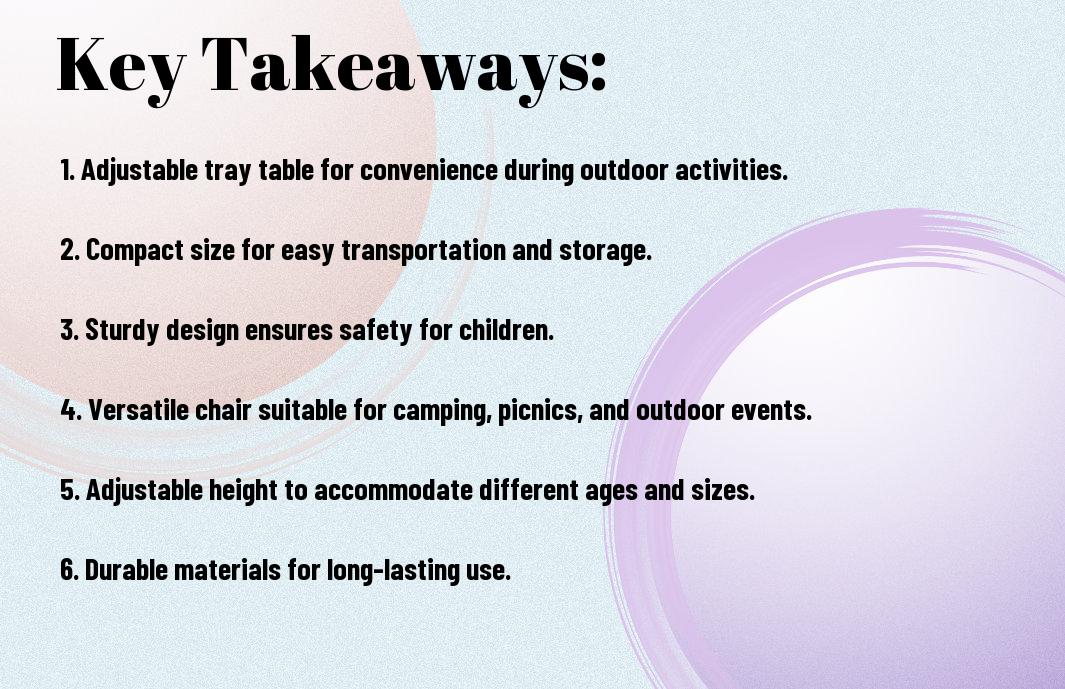 Key Takeaways:

1. Adjustable tray table for convenience during outdoor activities.

2. Compact size for easy transportation and storage.

3. Sturdy design ensures safety for children.

4. Versatile chair suitable for camping, picnics, and outdoor events.

5. Adjustable height to accommodate different ages and sizes.

6. Durable materials for long-lasting use.